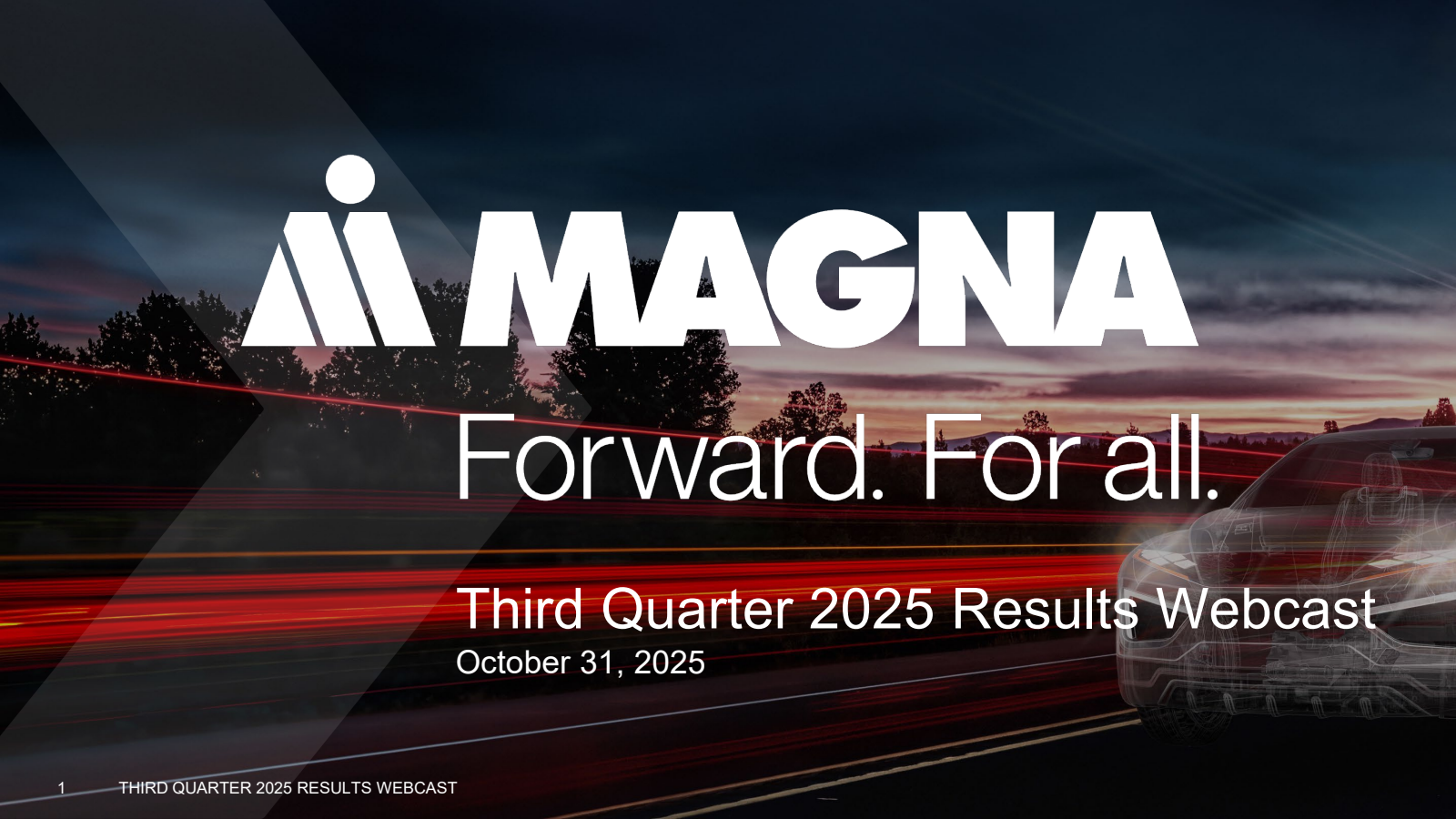 MAGNA

Forward. For all.

Third Quarter 2025 Results Webcast
October 31, 2025

1 THIRD QUARTER 2025 RESULTS WEBCAST